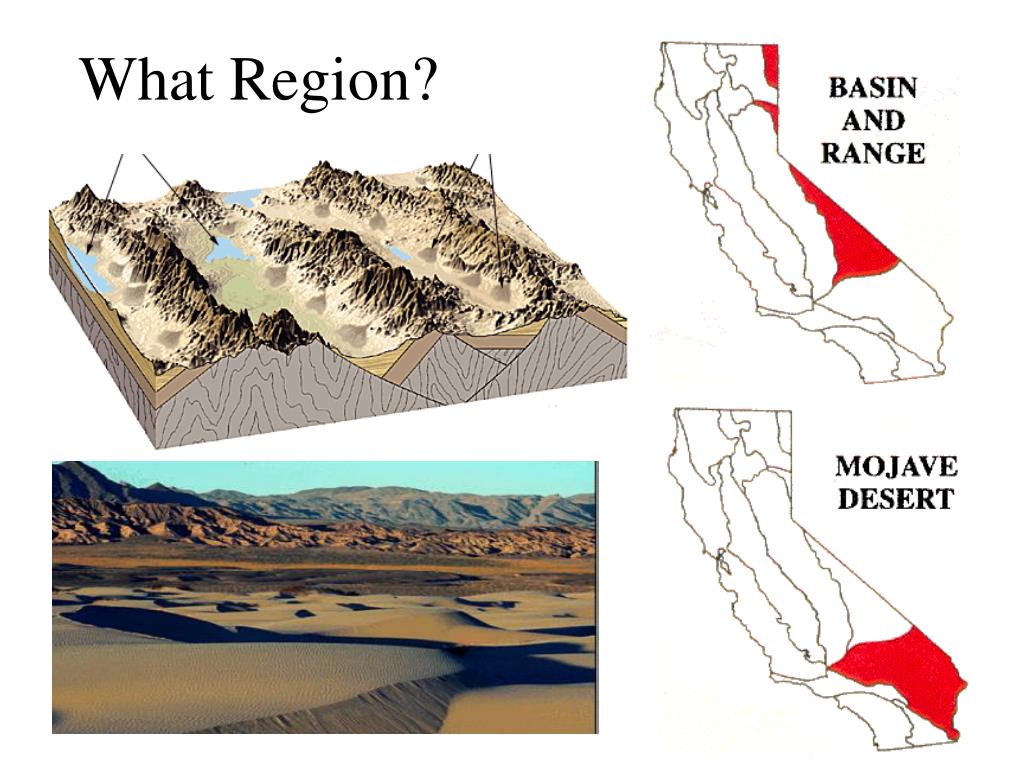 What Region?

BASIN AND RANGE

MOJAVE DESERT